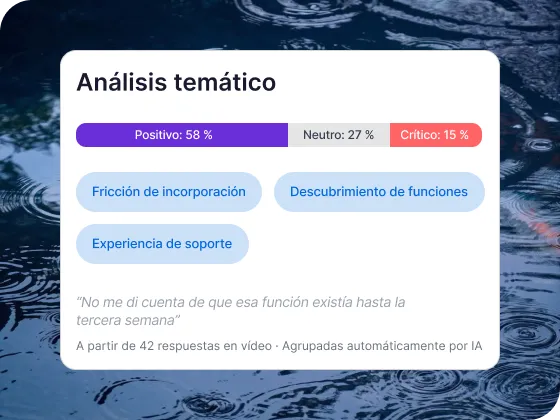 Análisis temático

Positivo: 58 %
Neutro: 27 %
Crítico: 15 %

Fricción de incorporación
Descubrimiento de funciones
Experiencia de soporte

“No me di cuenta de que esa función existía hasta la tercera semana”

A partir de 42 respuestas en vídeo · Agrupadas automáticamente por IA